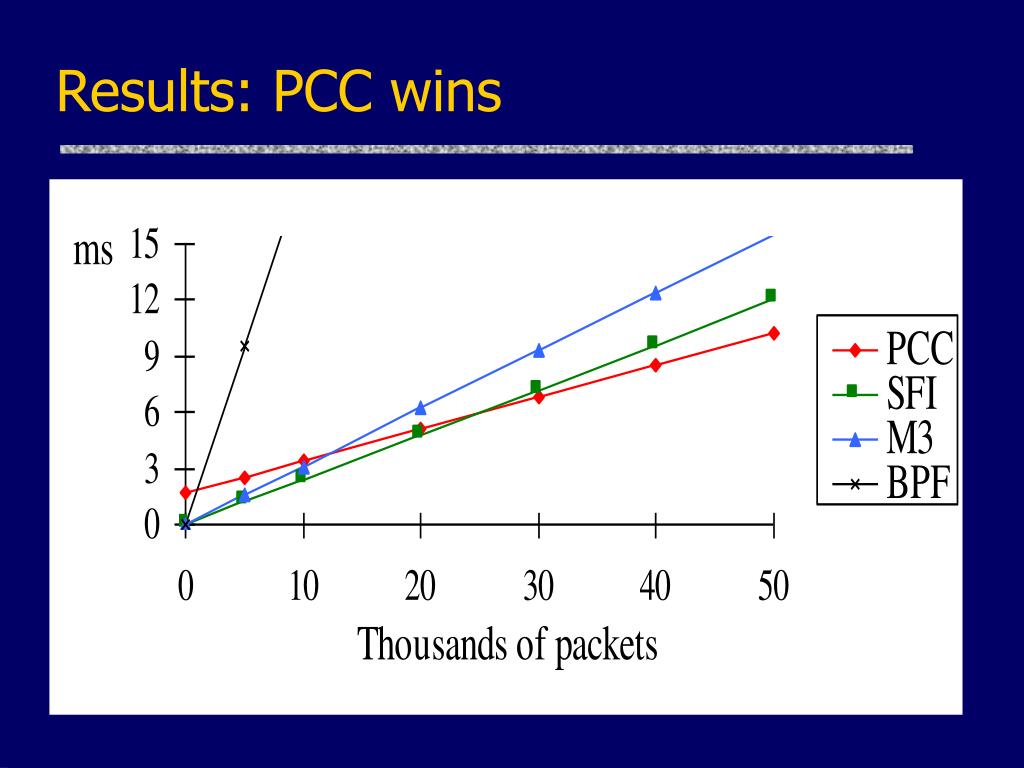 Results: PCC wins

ms
15
12
9
6
3
0
0
10
20
30
40
50
Thousands of packets

PCC
SFI
M3
BPF